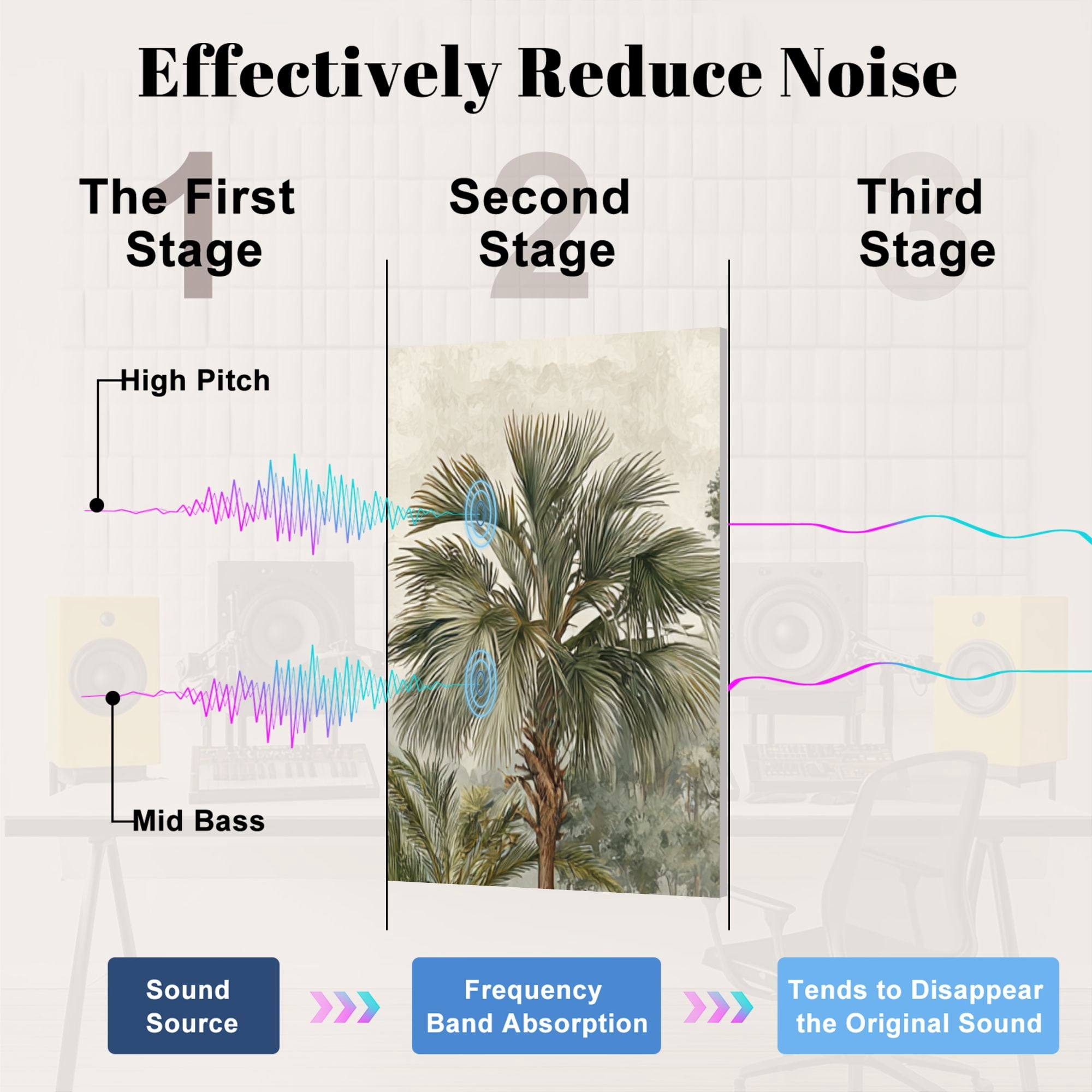 Effectively Reduce Noise

1
The First Stage

2
Second Stage

3
Third Stage

High Pitch

Mid Bass

Sound Source

Frequency Band Absorption

Tends to Disappear the Original Sound